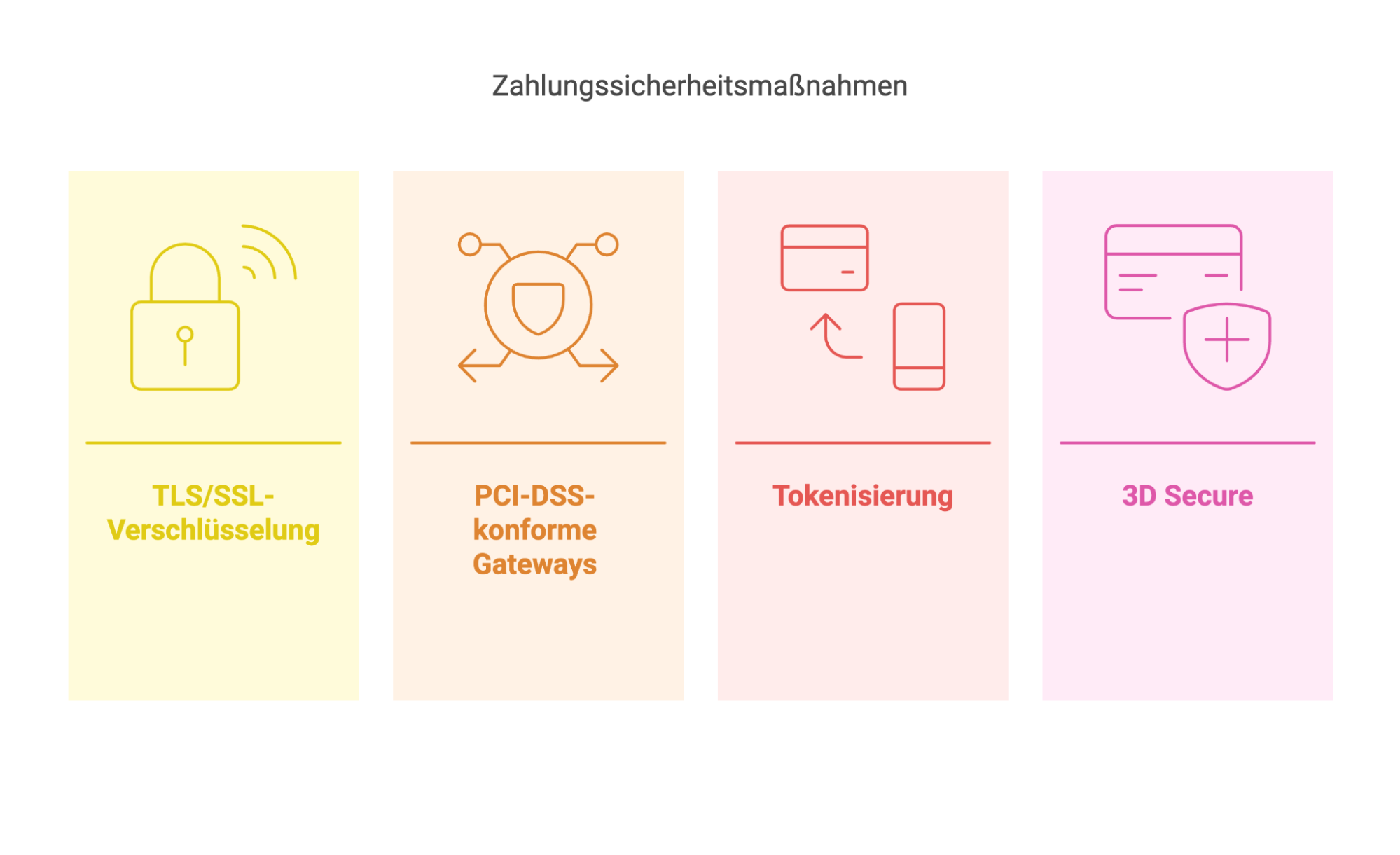 Zahlungssicherheitsmaßnahmen

TLS/SSL-Verschlüsselung

PCI-DSS-konforme Gateways

Tokenisierung

3D Secure